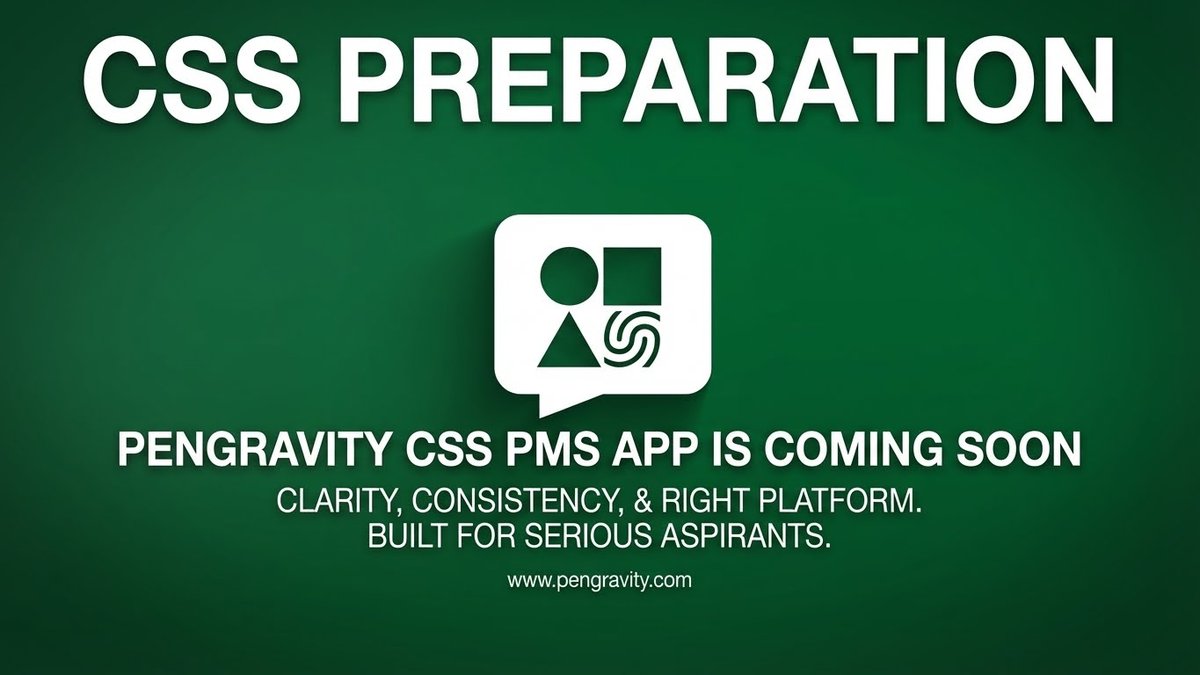 CSS PREPARATION

PENGRAVITY CSS PMS APP IS COMING SOON

CLARITY, CONSISTENCY, & RIGHT PLATFORM.
BUILT FOR SERIOUS ASPIRANTS.

www.pengravity.com